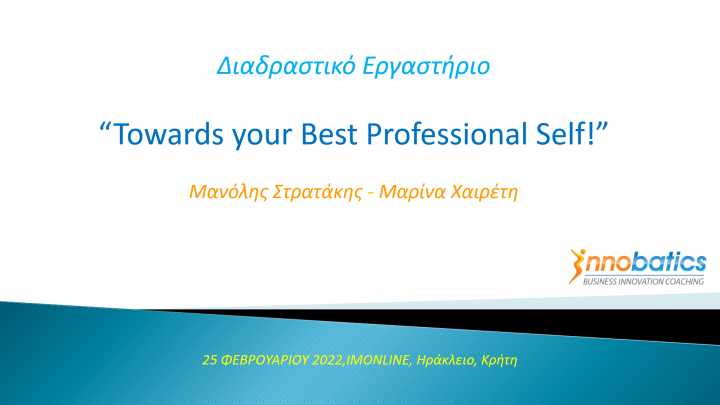 Διαδραστικό Εργαστήριο

“Towards your Best Professional Self!”

Μανόλης Στρατάκης - Μαρίνα Χαιρέτη

innobatics
BUSINESS INNOVATION COACHING

25 ΦΕΒΡΟΥΑΡΙΟΥ 2022,IMONLINE, Ηράκλειο, Κρήτη